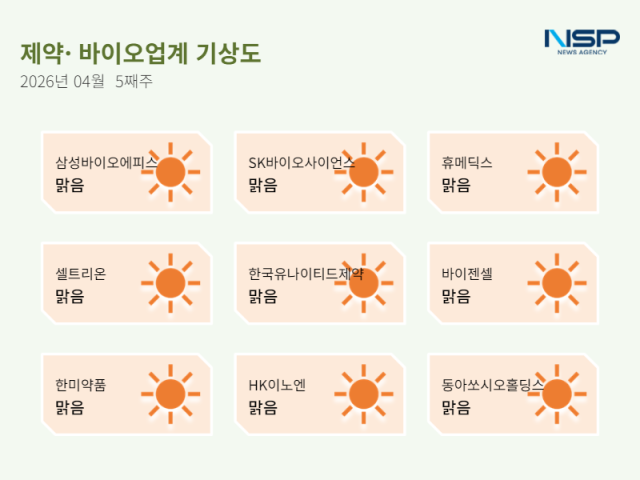 제약· 바이오업계 기상도
2026년 04월 5째주

NSP
NEWS AGENCY

삼성바이오에피스
맑음

SK바이오사이언스
맑음

휴메딕스
맑음

셀트리온
맑음

한국유나이티드제약
맑음

바이젠셀
맑음

한미약품
맑음

HK이노엔
맑음

동아쏘시오홀딩스
맑음